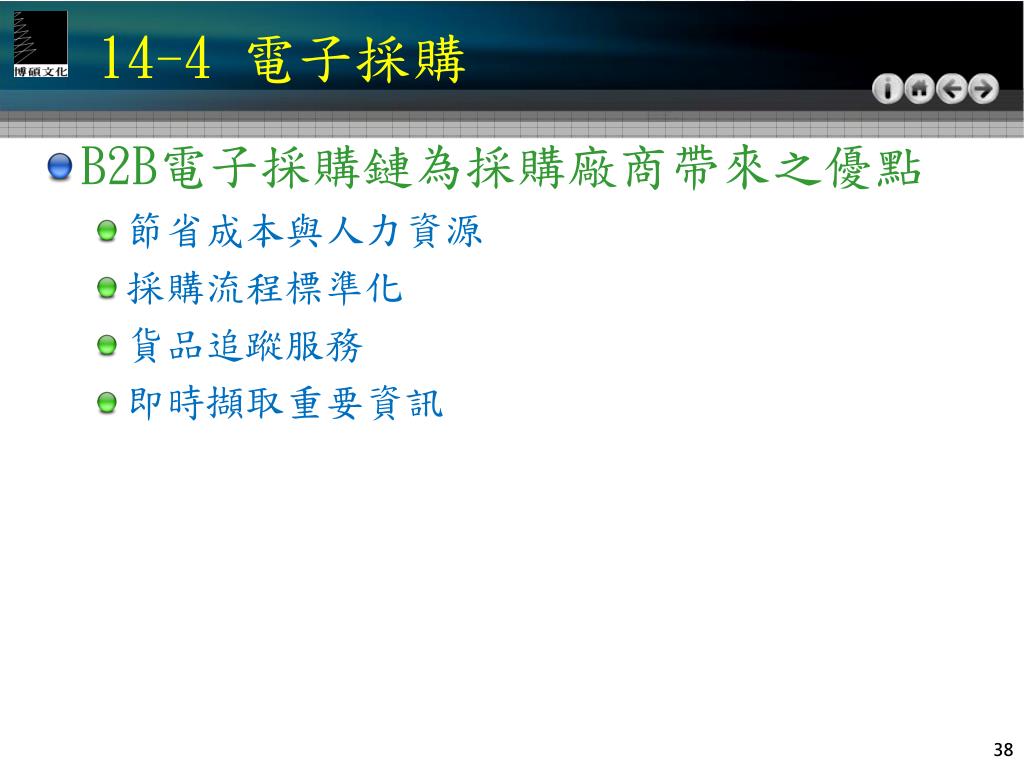 博碩文化

14-4 電子採購

B2B電子採購鏈為採購廠商帶來之優點

節省成本與人力資源

採購流程標準化

貨品追蹤服務

即時擷取重要資訊

38